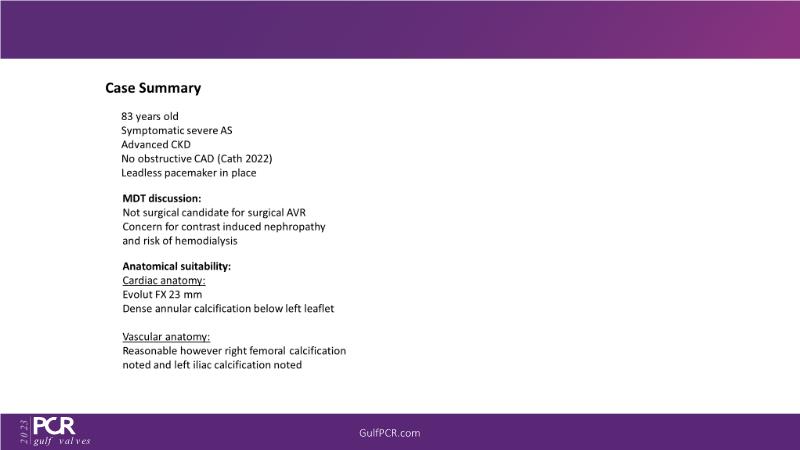 Case Summary

83 years old
Symptomatic severe AS
Advanced CKD
No obstructive CAD (Cath 2022)
Leadless pacemaker in place

MDT discussion:
Not surgical candidate for surgical AVR
Concern for contrast induced nephropathy and risk of hemodialysis

Anatomical suitability:
Cardiac anatomy:
Evolut FX 23 mm
Dense annular calcification below left leaflet

Vascular anatomy:
Reasonable however right femoral calcification noted and left iliac calcification noted

2023 PCR gulf valves

GulfPCR.com